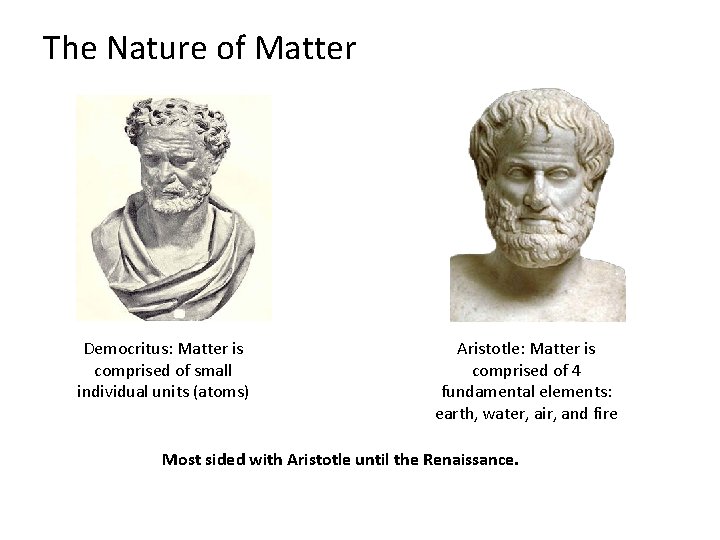 The Nature of Matter

Democritus: Matter is comprised of small individual units (atoms)

Aristotle: Matter is comprised of 4 fundamental elements: earth, water, air, and fire

Most sided with Aristotle until the Renaissance.